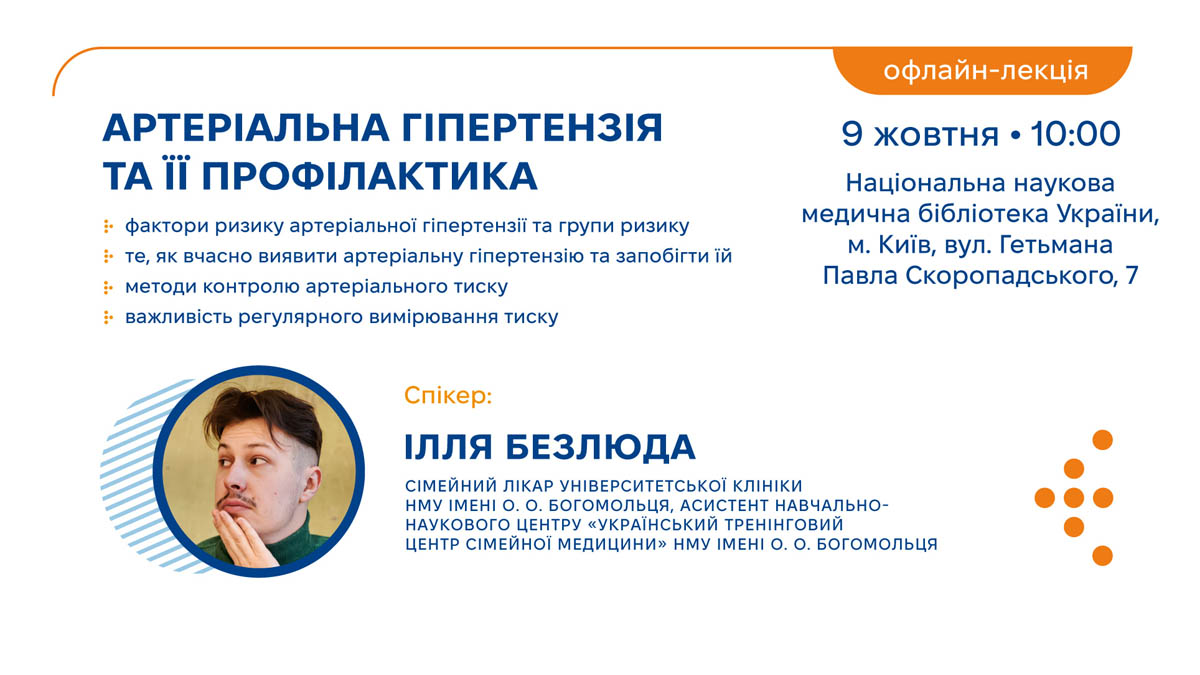 офлайн-лекція

АРТЕРІАЛЬНА ГІПЕРТЕНЗІЯ ТА ЇЇ ПРОФІЛАКТИКА

фактори ризику артеріальної гіпертензії та групи ризику
те, як вчасно виявити артеріальну гіпертензію та запобігти їй
методи контролю артеріального тиску
важливість регулярного вимірювання тиску

9 жовтня • 10:00

Національна наукова медична бібліотека України, м. Київ, вул. Гетьмана Павла Скоропадського, 7

Спікер:

ІЛЛЯ БЕЗЛЮДА

СІМЕЙНИЙ ЛІКАР УНІВЕРСИТЕТСЬКОЇ КЛІНІКИ НМУ ІМЕНІ О. О. БОГОМОЛЬЦЯ, АСИСТЕНТ НАВЧАЛЬНО-НАУКОВОГО ЦЕНТРУ «УКРАЇНСЬКИЙ ТРЕНІНГОВИЙ ЦЕНТР СІМЕЙНОЇ МЕДИЦИНИ» НМУ ІМЕНІ О. О. БОГОМОЛЬЦЯ